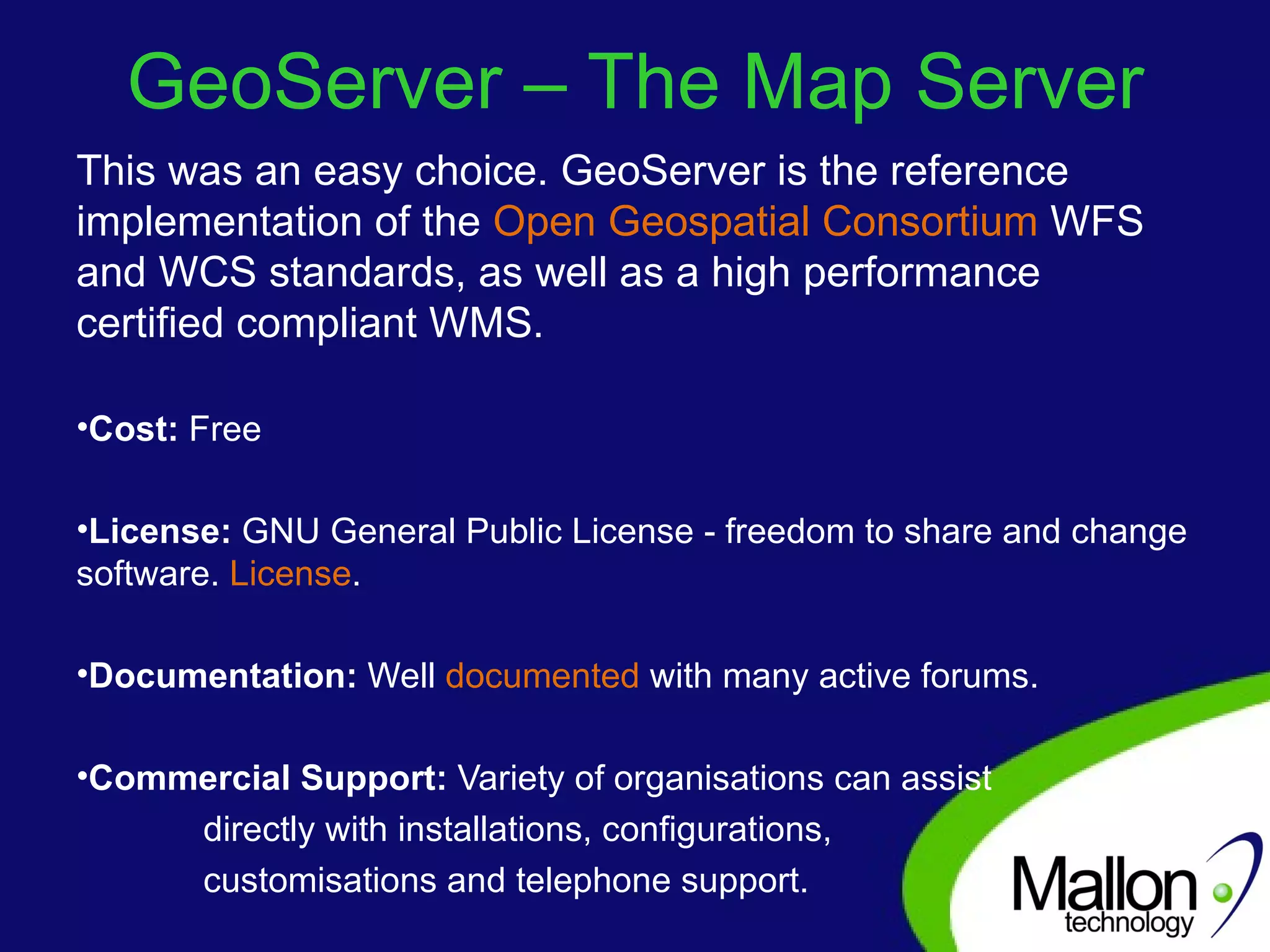 GeoServer – The Map Server

This was an easy choice. GeoServer is the reference implementation of the Open Geospatial Consortium WFS and WCS standards, as well as a high performance certified compliant WMS.

•Cost: Free

•License: GNU General Public License - freedom to share and change software. License.

•Documentation: Well documented with many active forums.

•Commercial Support: Variety of organisations can assist directly with installations, configurations, customisations and telephone support.

Mallon technology